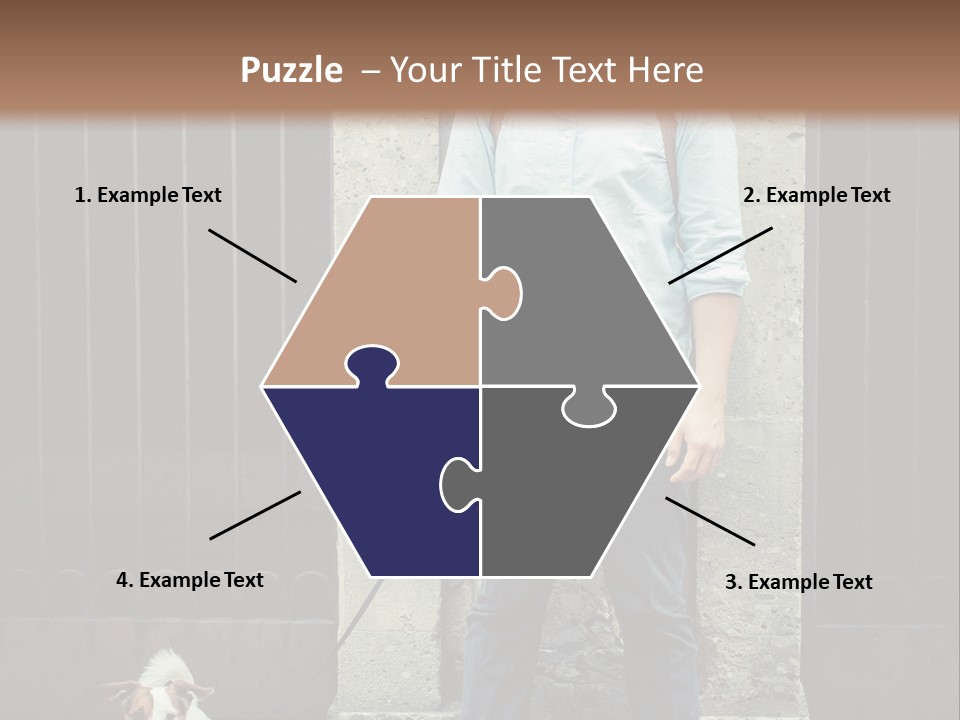 Puzzle – Your Title Text Here

1. Example Text

2. Example Text

4. Example Text

3. Example Text